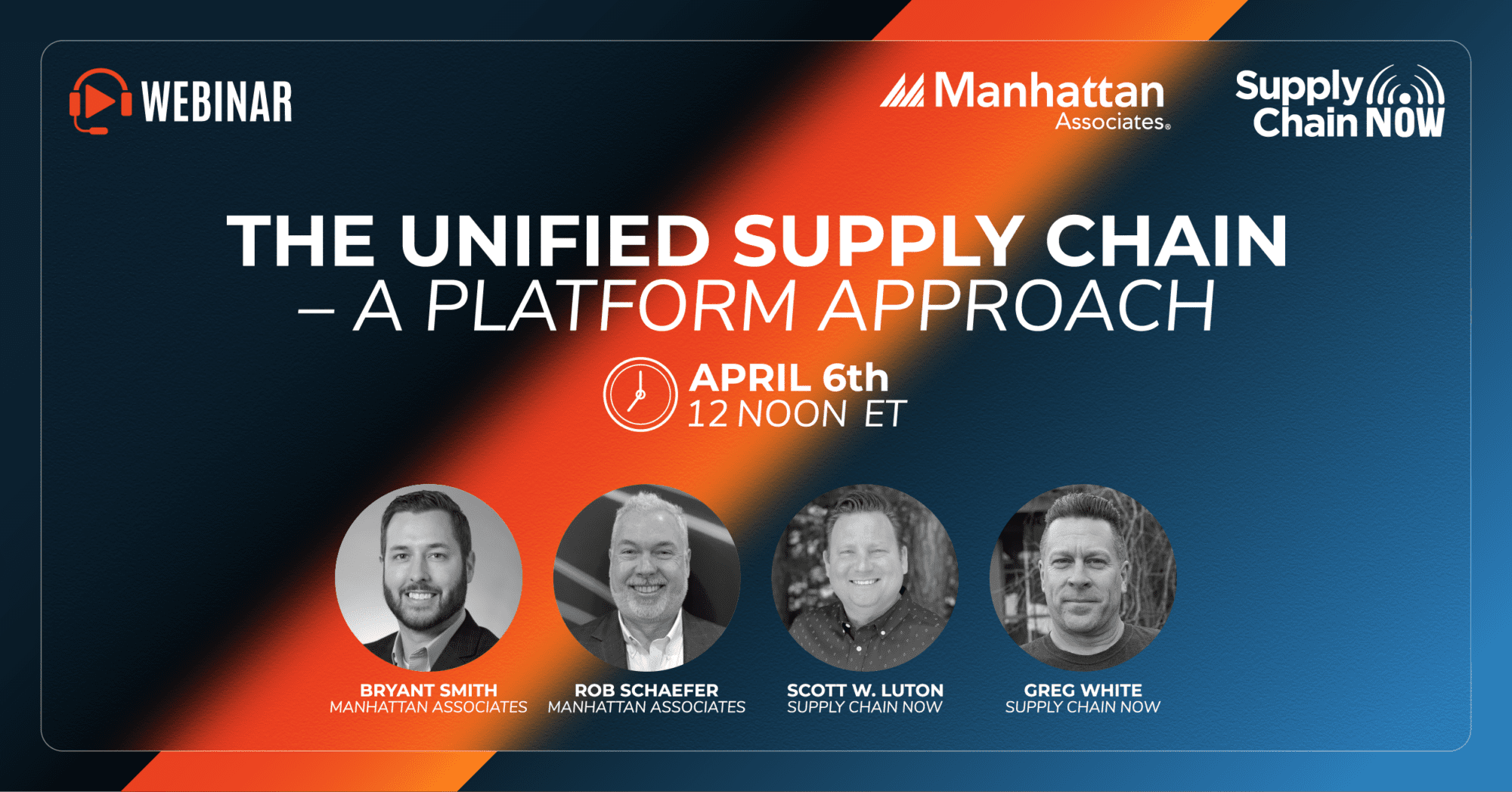 WEBINAR

Manhattan Associates®

Supply Chain NOW

THE UNIFIED SUPPLY CHAIN
– A PLATFORM APPROACH

APRIL 6th
12 NOON ET

BRYANT SMITH
MANHATTAN ASSOCIATES

ROB SCHAEFER
MANHATTAN ASSOCIATES

SCOTT W. LUTON
SUPPLY CHAIN NOW

GREG WHITE
SUPPLY CHAIN NOW